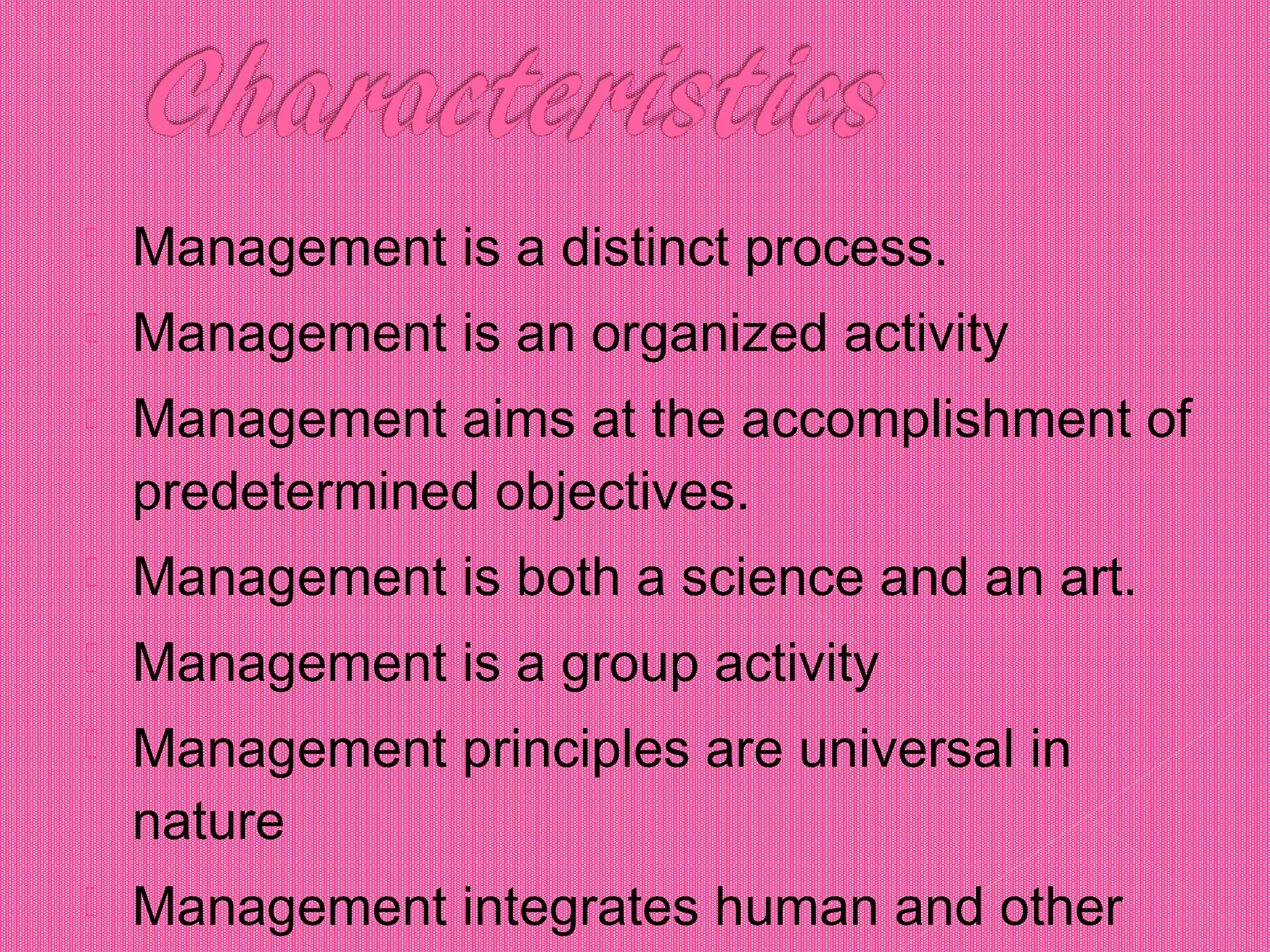 Characteristics

Management is a distinct process.

Management is an organized activity

Management aims at the accomplishment of predetermined objectives.

Management is both a science and an art.

Management is a group activity

Management principles are universal in nature

Management integrates human and other